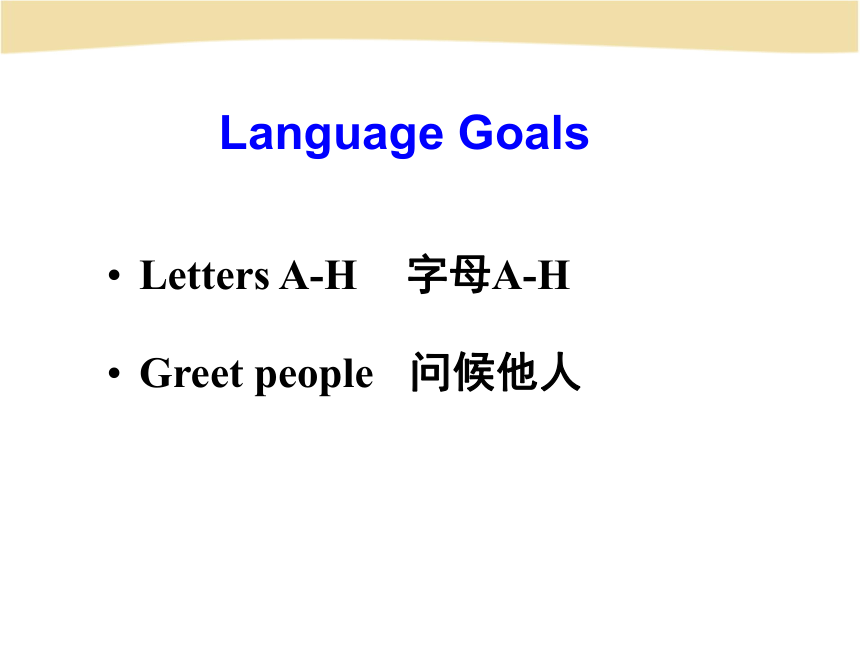 Language Goals

• Letters A-H 字母A-H

• Greet people 问候他人